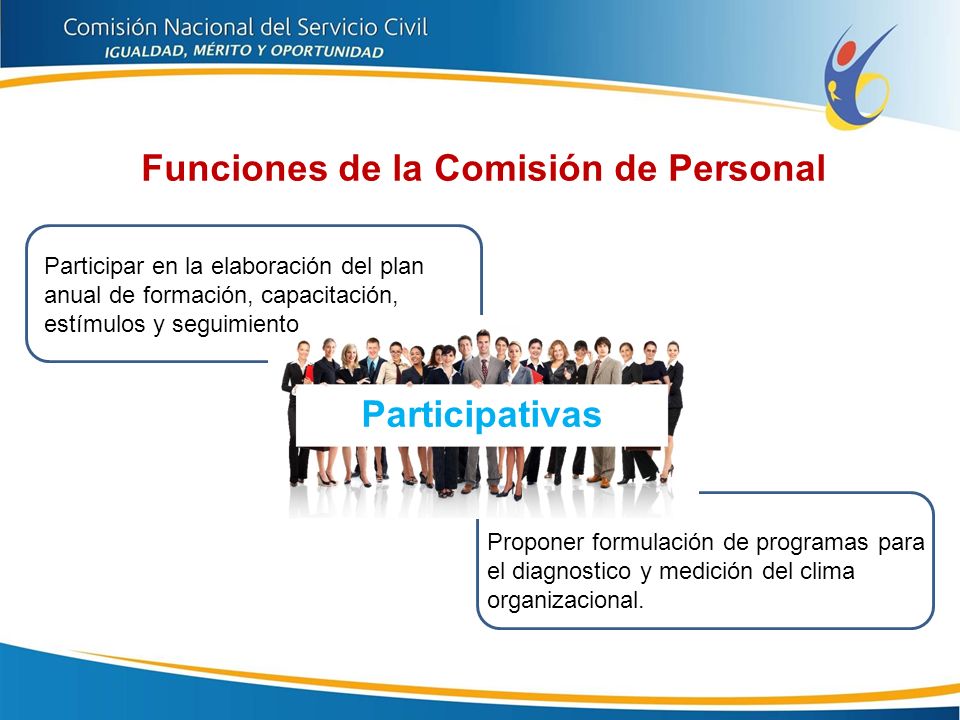 Comisión Nacional del Servicio Civil
IGUALDAD, MÉRITO Y OPORTUNIDAD

Funciones de la Comisión de Personal

Participar en la elaboración del plan anual de formación, capacitación, estímulos y seguimiento

Participativas

Proponer formulación de programas para el diagnostico y medición del clima organizacional.